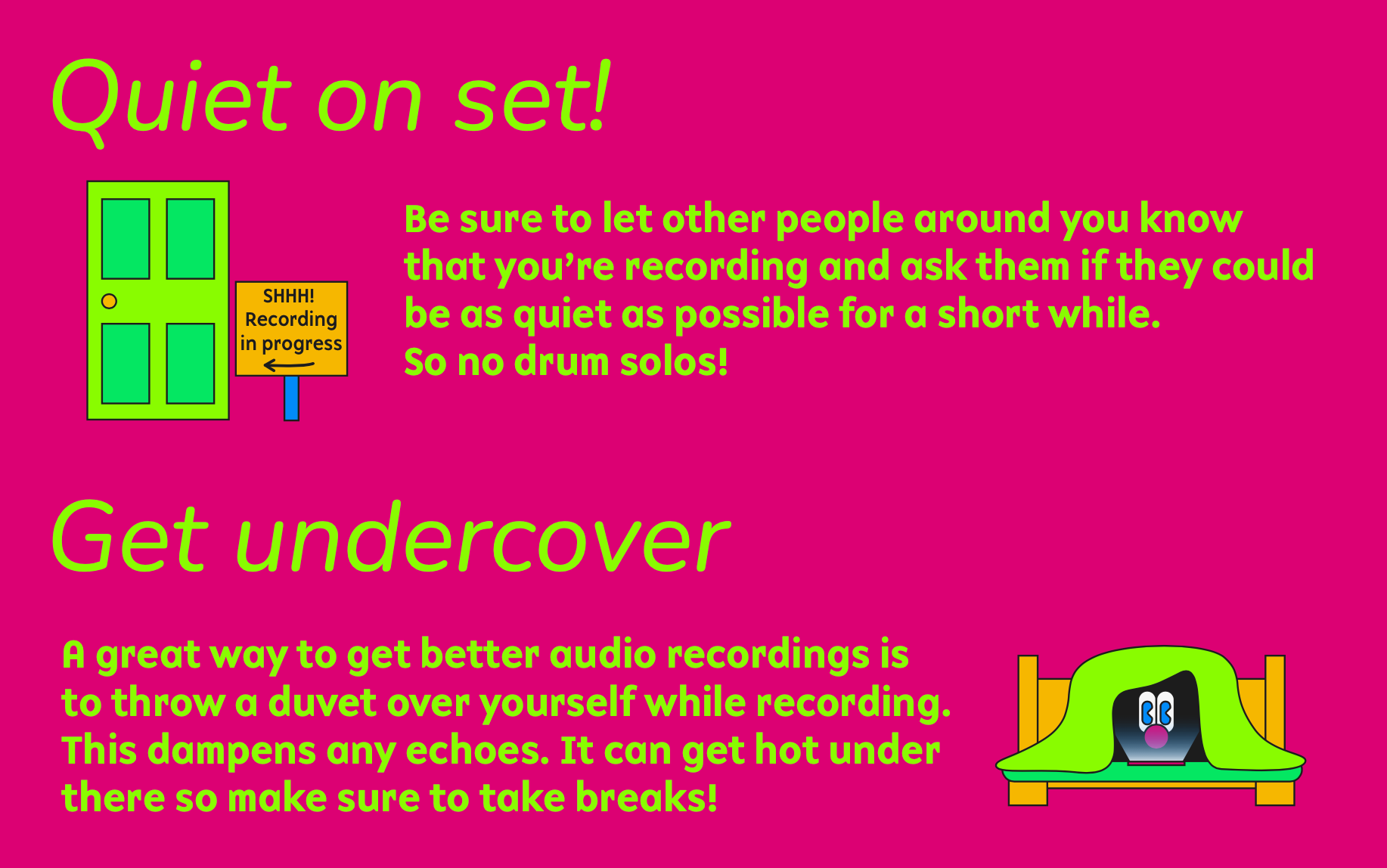 Quiet on set!

SHHH! Recording in progress

Be sure to let other people around you know that you're recording and ask them if they could be as quiet as possible for a short while. So no drum solos!

Get undercover

A great way to get better audio recordings is to throw a duvet over yourself while recording. This dampens any echoes. It can get hot under there so make sure to take breaks!